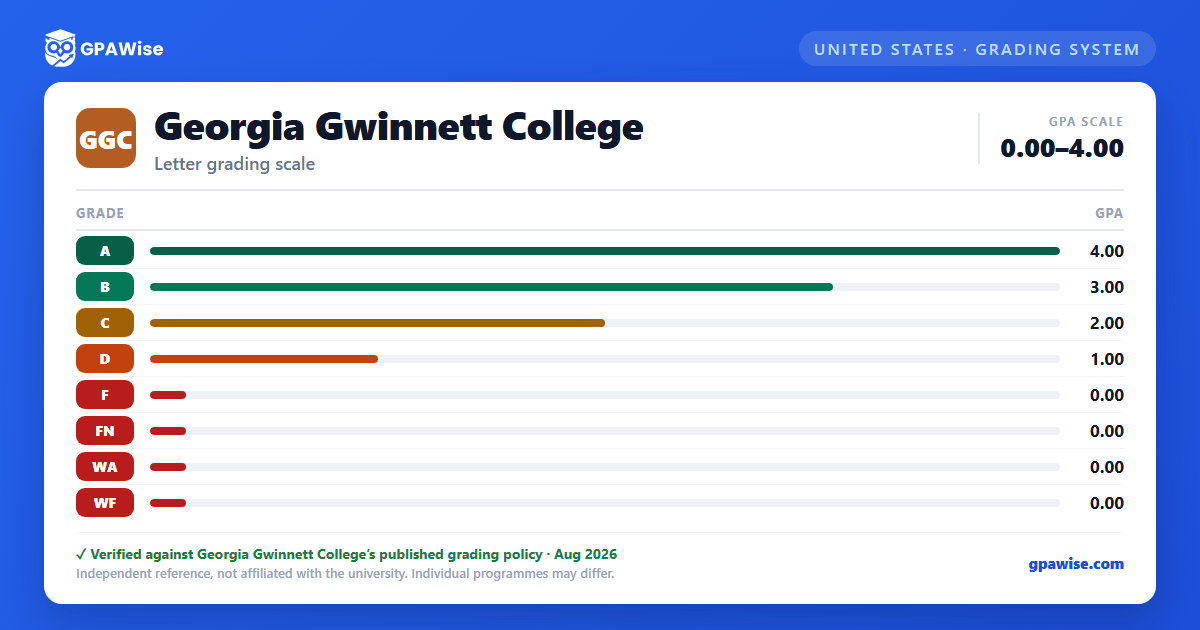 GPAWise

UNITED STATES · GRADING SYSTEM

GGC

Georgia Gwinnett College

Letter grading scale

GPA SCALE
0.00–4.00

| GRADE | GPA |
|---|---|
| A | 4.00 |
| B | 3.00 |
| C | 2.00 |
| D | 1.00 |
| F | 0.00 |
| FN | 0.00 |
| WA | 0.00 |
| WF | 0.00 |

✓ Verified against Georgia Gwinnett College's published grading policy · Aug 2026

Independent reference, not affiliated with the university. Individual programmes may differ.

gpawise.com